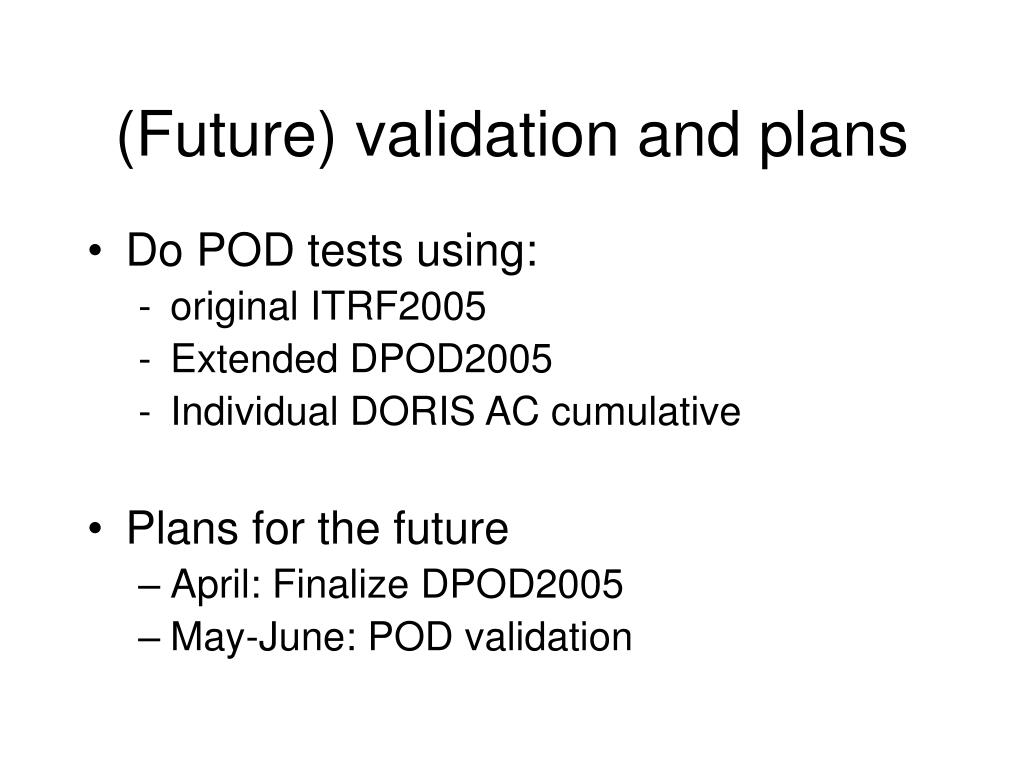 (Future) validation and plans

• Do POD tests using:
- original ITRF2005
- Extended DPOD2005
- Individual DORIS AC cumulative

• Plans for the future
– April: Finalize DPOD2005
– May-June: POD validation